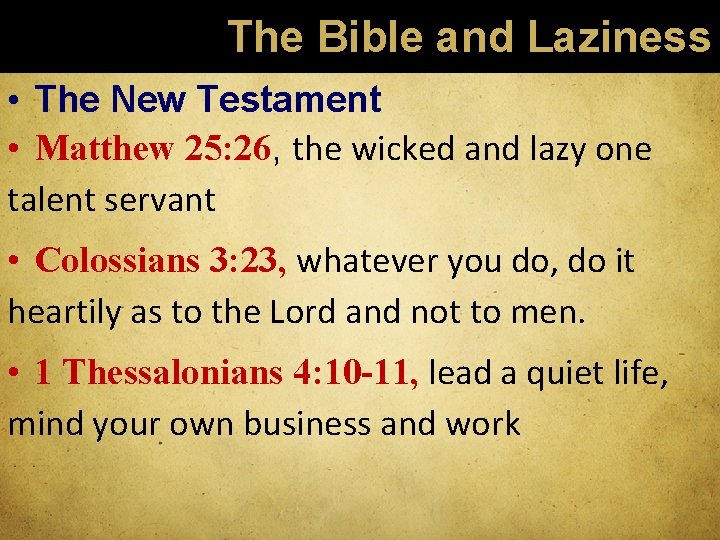 The Bible and Laziness

• The New Testament

• Matthew 25:26, the wicked and lazy one talent servant

• Colossians 3:23, whatever you do, do it heartily as to the Lord and not to men.

• 1 Thessalonians 4:10-11, lead a quiet life, mind your own business and work